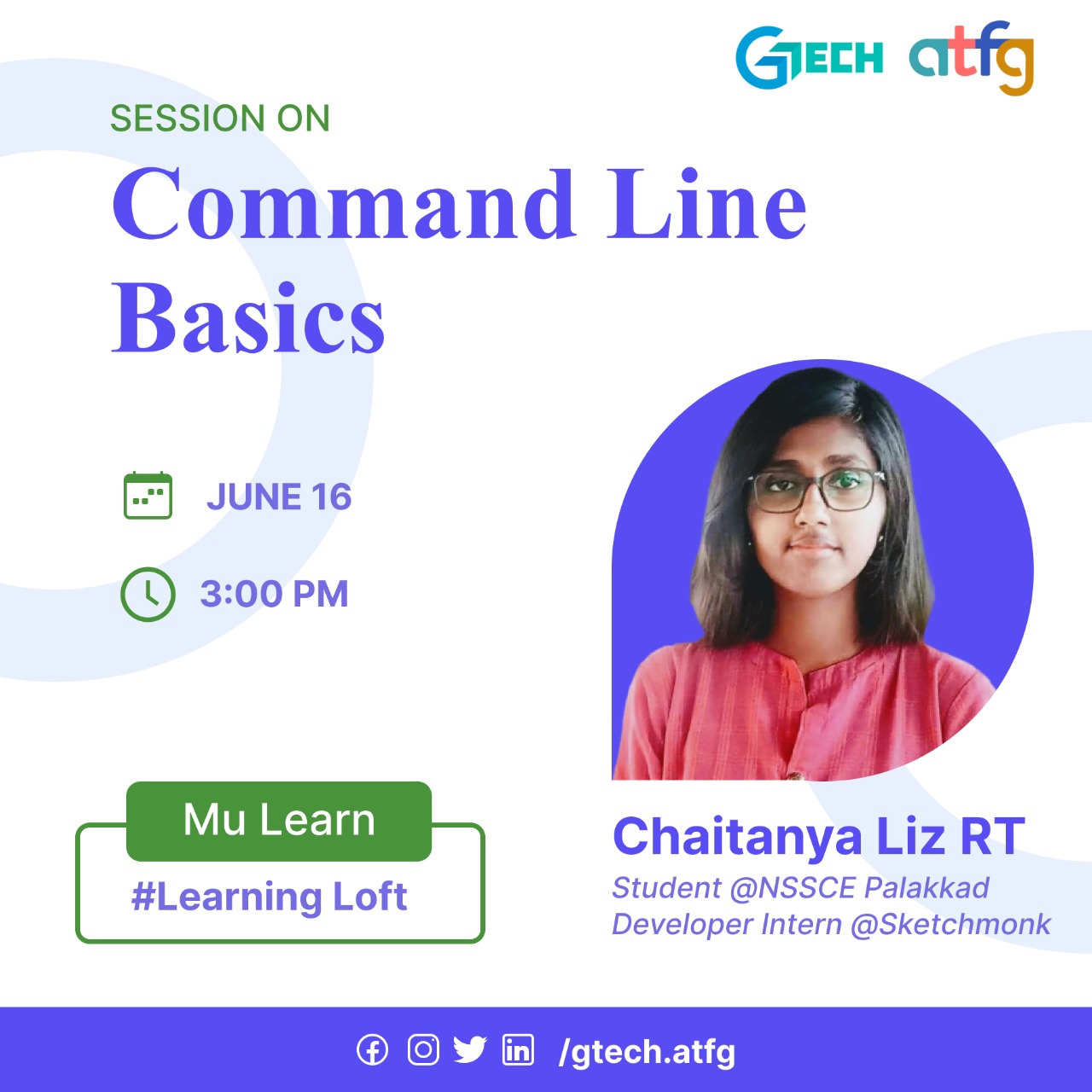 GTECH atfg

SESSION ON

Command Line Basics

JUNE 16

3:00 PM

Mu Learn

#Learning Loft

Chaitanya Liz RT

Student @NSSCE Palakkad
Developer Intern @Sketchmonk

/gtech.atfg